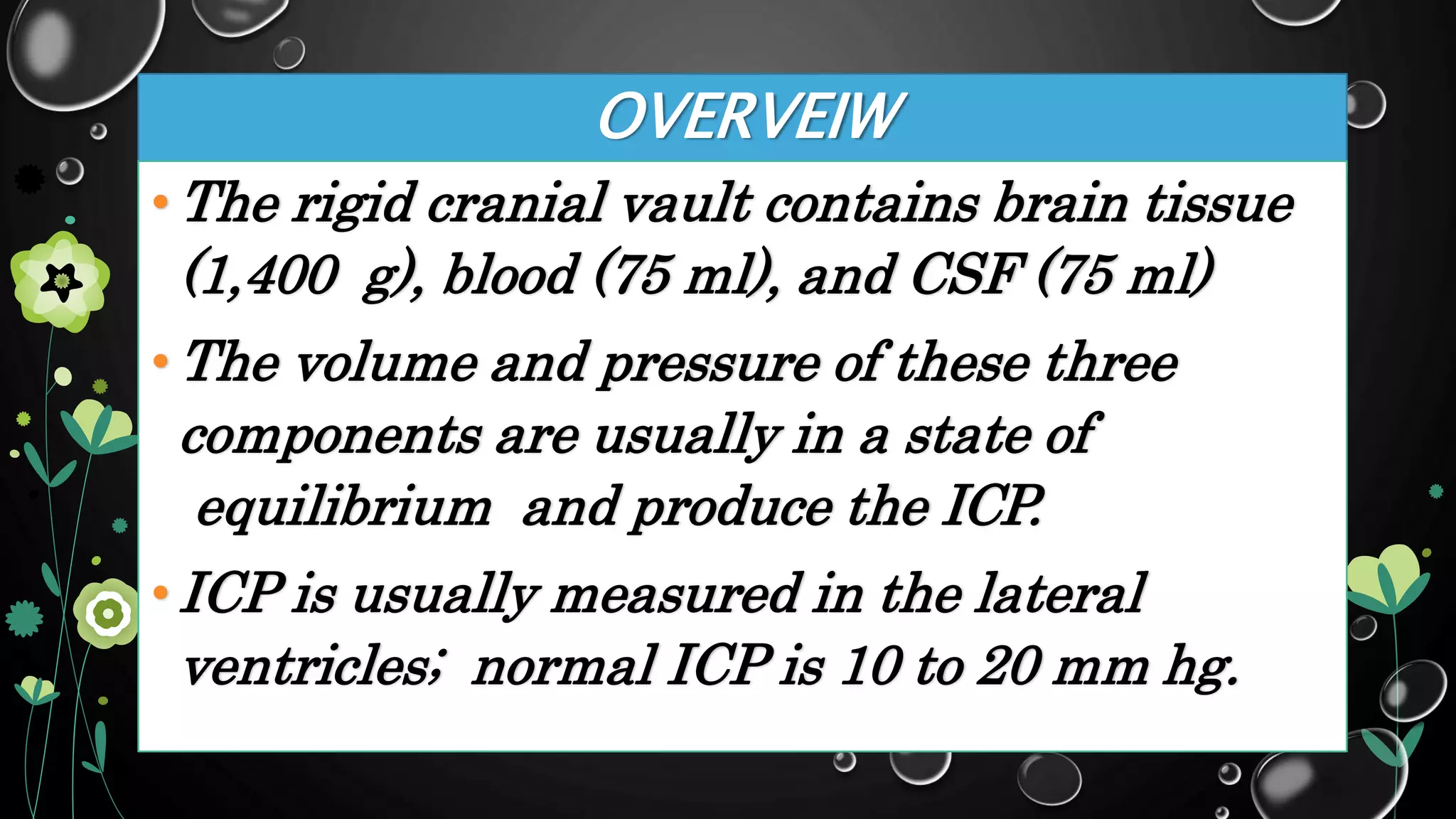 OVERVEIW

• The rigid cranial vault contains brain tissue (1,400 g), blood (75 ml), and CSF (75 ml)

• The volume and pressure of these three components are usually in a state of equilibrium and produce the ICP.

• ICP is usually measured in the lateral ventricles; normal ICP is 10 to 20 mm hg.